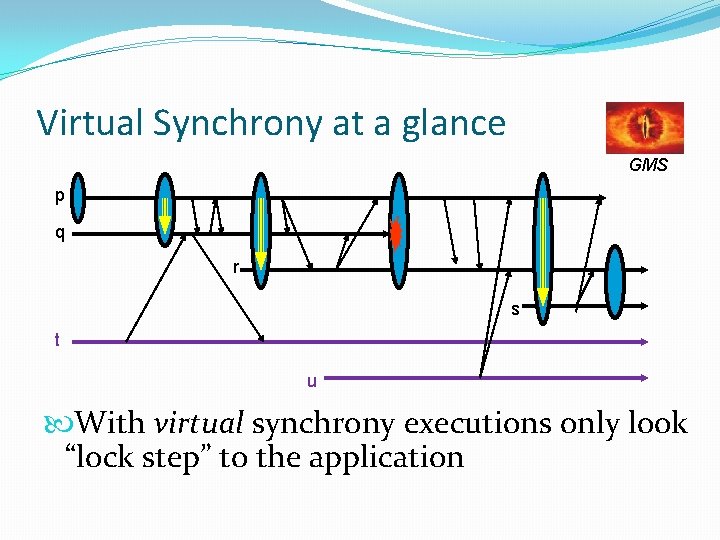 Virtual Synchrony at a glance

GMS

p

q

r

s

t

u

With virtual synchrony executions only look "lock step" to the application